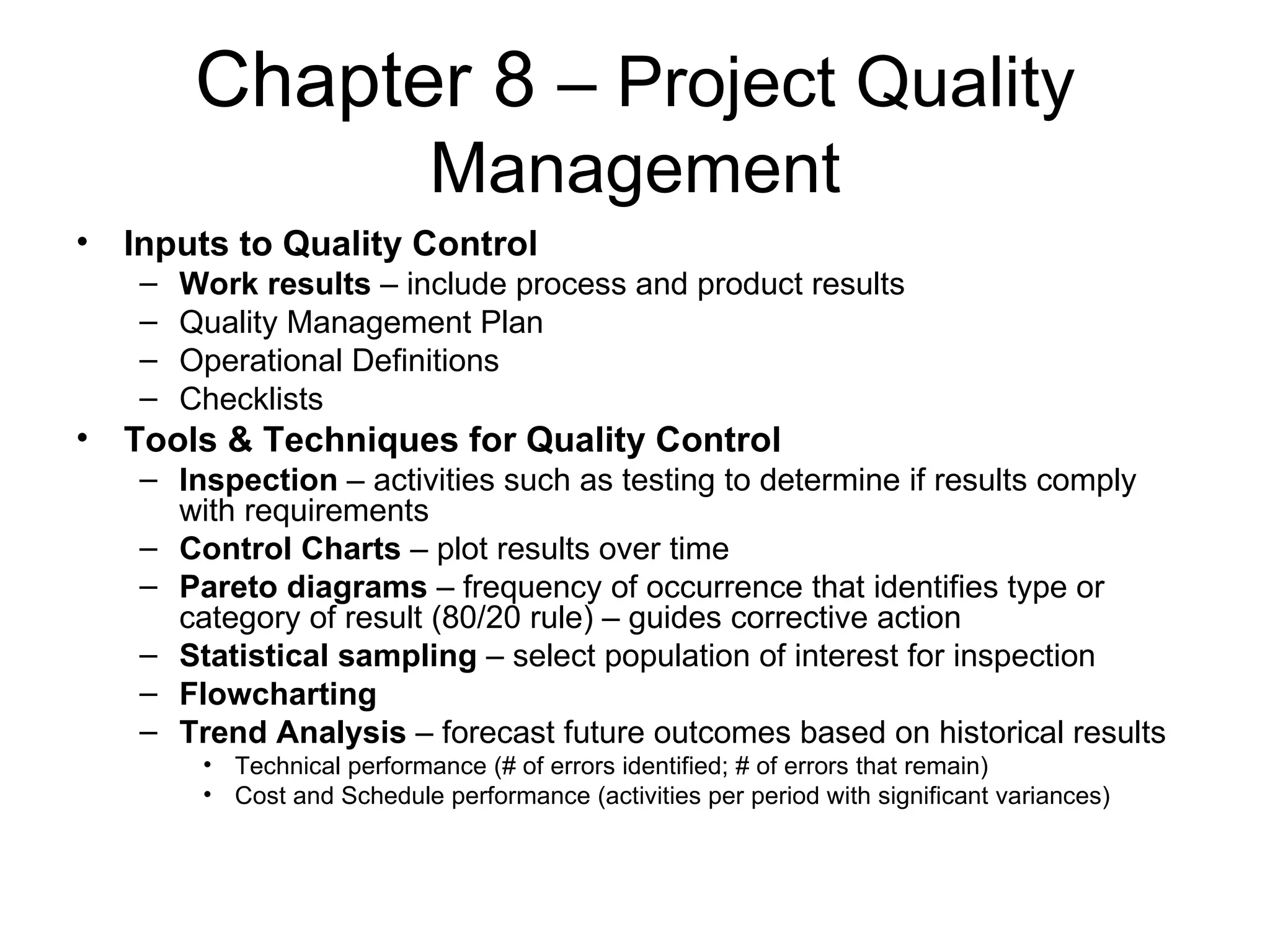 Chapter 8 – Project Quality Management

• Inputs to Quality Control
– Work results – include process and product results
– Quality Management Plan
– Operational Definitions
– Checklists
• Tools & Techniques for Quality Control
– Inspection – activities such as testing to determine if results comply with requirements
– Control Charts – plot results over time
– Pareto diagrams – frequency of occurrence that identifies type or category of result (80/20 rule) – guides corrective action
– Statistical sampling – select population of interest for inspection
– Flowcharting
– Trend Analysis – forecast future outcomes based on historical results
• Technical performance (# of errors identified; # of errors that remain)
• Cost and Schedule performance (activities per period with significant variances)